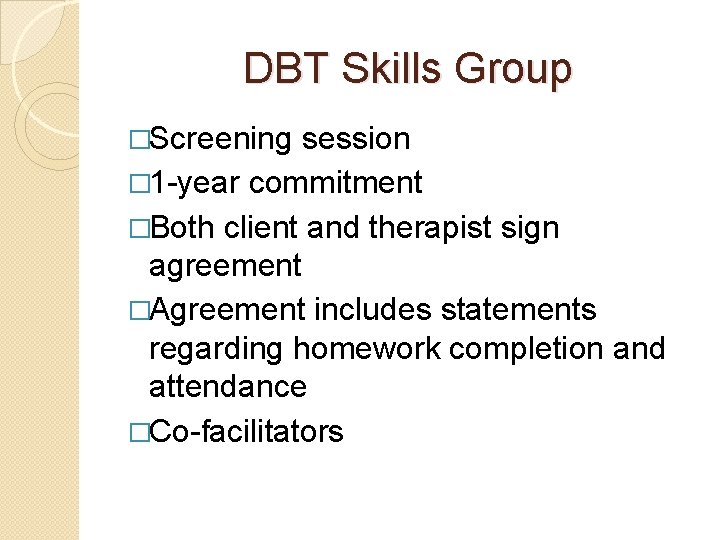 DBT Skills Group

□Screening session
□1-year commitment
□Both client and therapist sign agreement
□Agreement includes statements regarding homework completion and attendance
□Co-facilitators